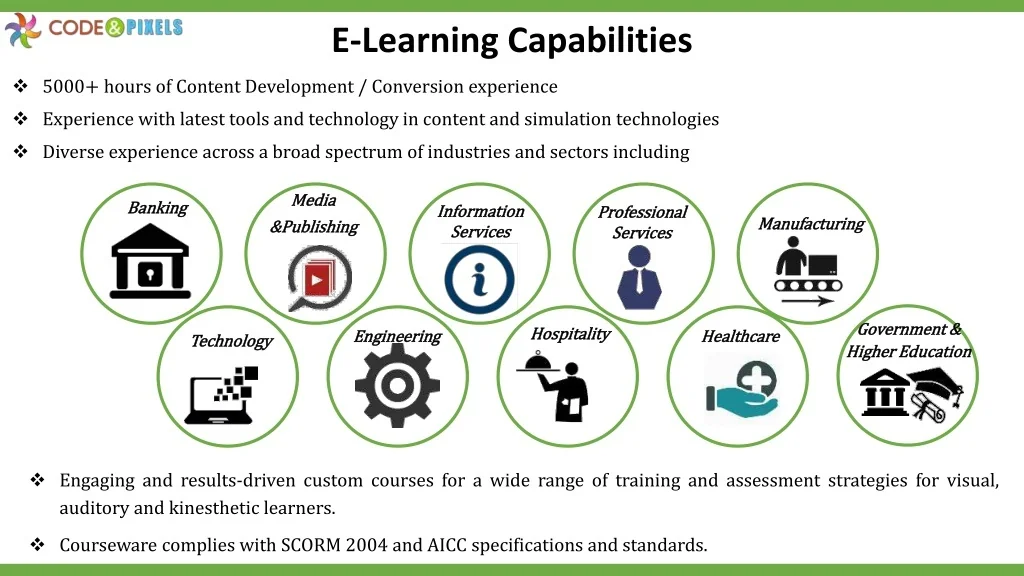 CODE&PIXELS

E-Learning Capabilities

❖ 5000+ hours of Content Development / Conversion experience
❖ Experience with latest tools and technology in content and simulation technologies
❖ Diverse experience across a broad spectrum of industries and sectors including

Banking

Media &Publishing

Information Services

Professional Services

Manufacturing

Technology

Engineering

Hospitality

Healthcare

Government & Higher Education

❖ Engaging and results-driven custom courses for a wide range of training and assessment strategies for visual, auditory and kinesthetic learners.

❖ Courseware complies with SCORM 2004 and AICC specifications and standards.